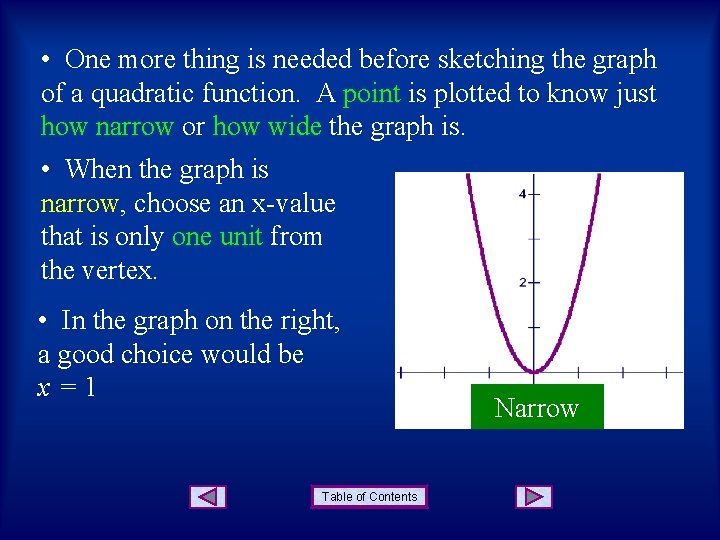 • One more thing is needed before sketching the graph of a quadratic function. A point is plotted to know just how narrow or how wide the graph is.

• When the graph is narrow, choose an x-value that is only one unit from the vertex.

• In the graph on the right, a good choice would be $x = 1$

4

2

Narrow

Table of Contents